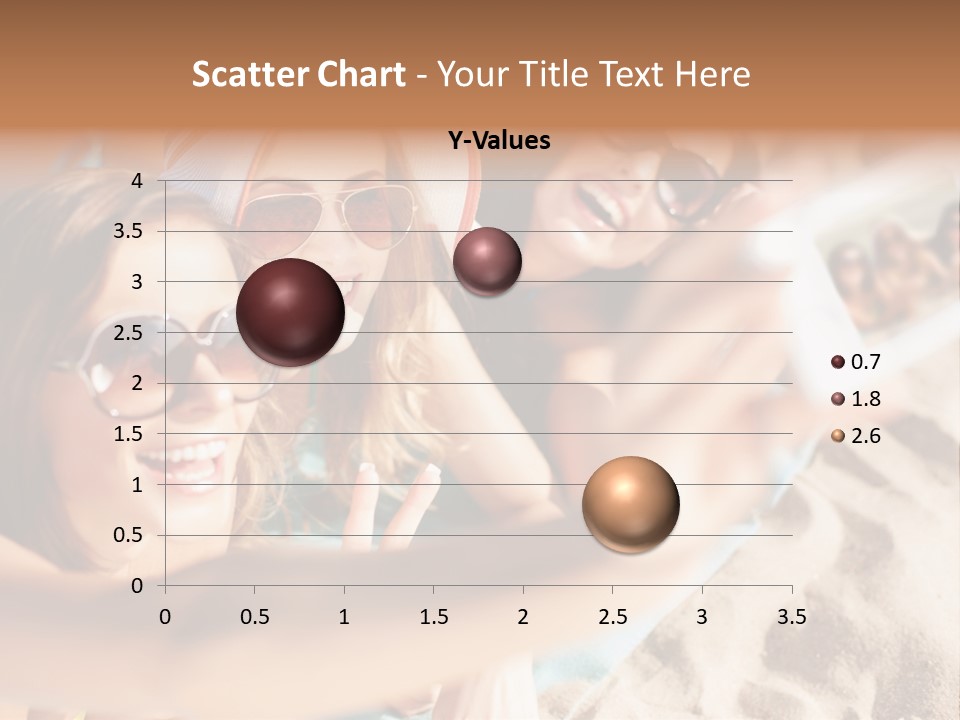 Scatter Chart - Your Title Text Here

Y-Values

4
3.5
3
2.5
2
1.5
1
0.5
0

0 0.5 1 1.5 2 2.5 3 3.5

0.7
1.8
2.6